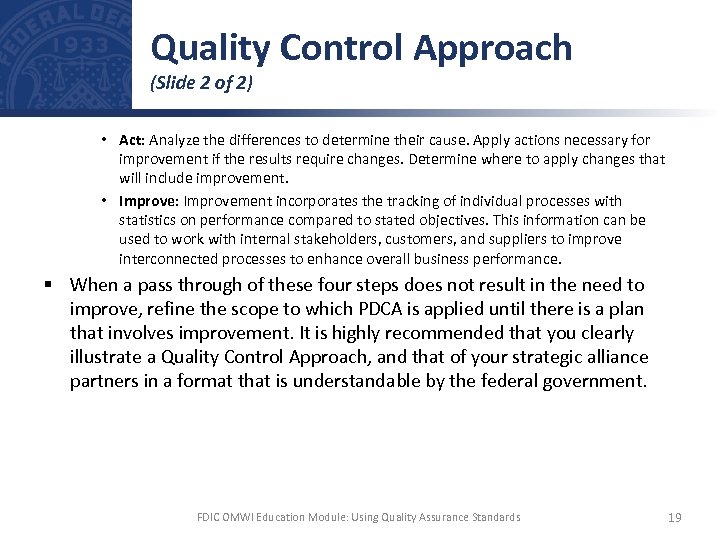 FEDERAL DEP
1933

Quality Control Approach
(Slide 2 of 2)

• Act: Analyze the differences to determine their cause. Apply actions necessary for improvement if the results require changes. Determine where to apply changes that will include improvement.
• Improve: Improvement incorporates the tracking of individual processes with statistics on performance compared to stated objectives. This information can be used to work with internal stakeholders, customers, and suppliers to improve interconnected processes to enhance overall business performance.

▪ When a pass through of these four steps does not result in the need to improve, refine the scope to which PDCA is applied until there is a plan that involves improvement. It is highly recommended that you clearly illustrate a Quality Control Approach, and that of your strategic alliance partners in a format that is understandable by the federal government.

FDIC OMWI Education Module: Using Quality Assurance Standards

19